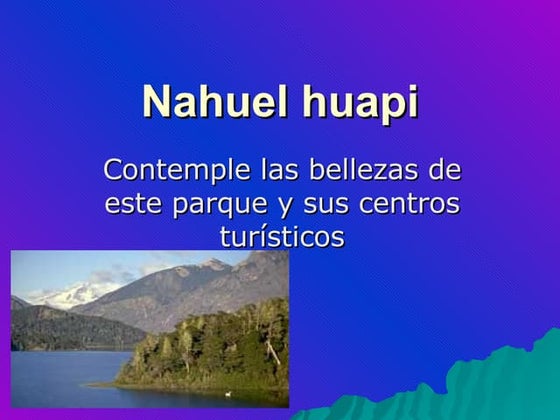 Nahuel huapi

Contemple las bellezas de este parque y sus centros turísticos